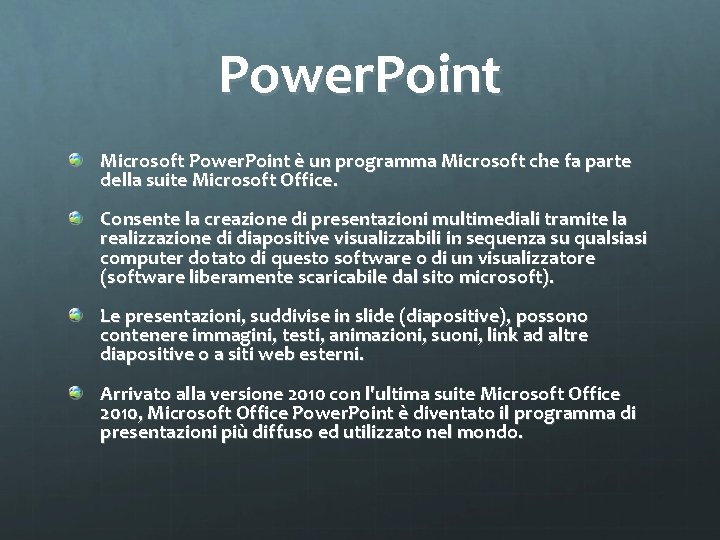 PowerPoint

Microsoft PowerPoint è un programma Microsoft che fa parte della suite Microsoft Office.

Consente la creazione di presentazioni multimediali tramite la realizzazione di diapositive visualizzabili in sequenza su qualsiasi computer dotato di questo software o di un visualizzatore (software liberamente scaricabile dal sito microsoft).

Le presentazioni, suddivise in slide (diapositive), possono contenere immagini, testi, animazioni, suoni, link ad altre diapositive o a siti web esterni.

Arrivato alla versione 2010 con l'ultima suite Microsoft Office 2010, Microsoft Office PowerPoint è diventato il programma di presentazioni più diffuso ed utilizzato nel mondo.